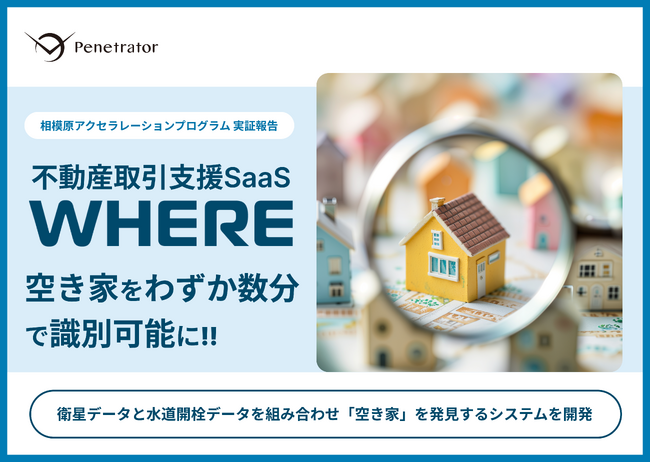 Penetrator

相模原アクセラレーションプログラム 実証報告

不動産取引支援SaaS

WHERE

空き家をわずか数分で識別可能に!!

衛星データと水道開栓データを組み合わせ「空き家」を発見するシステムを開発